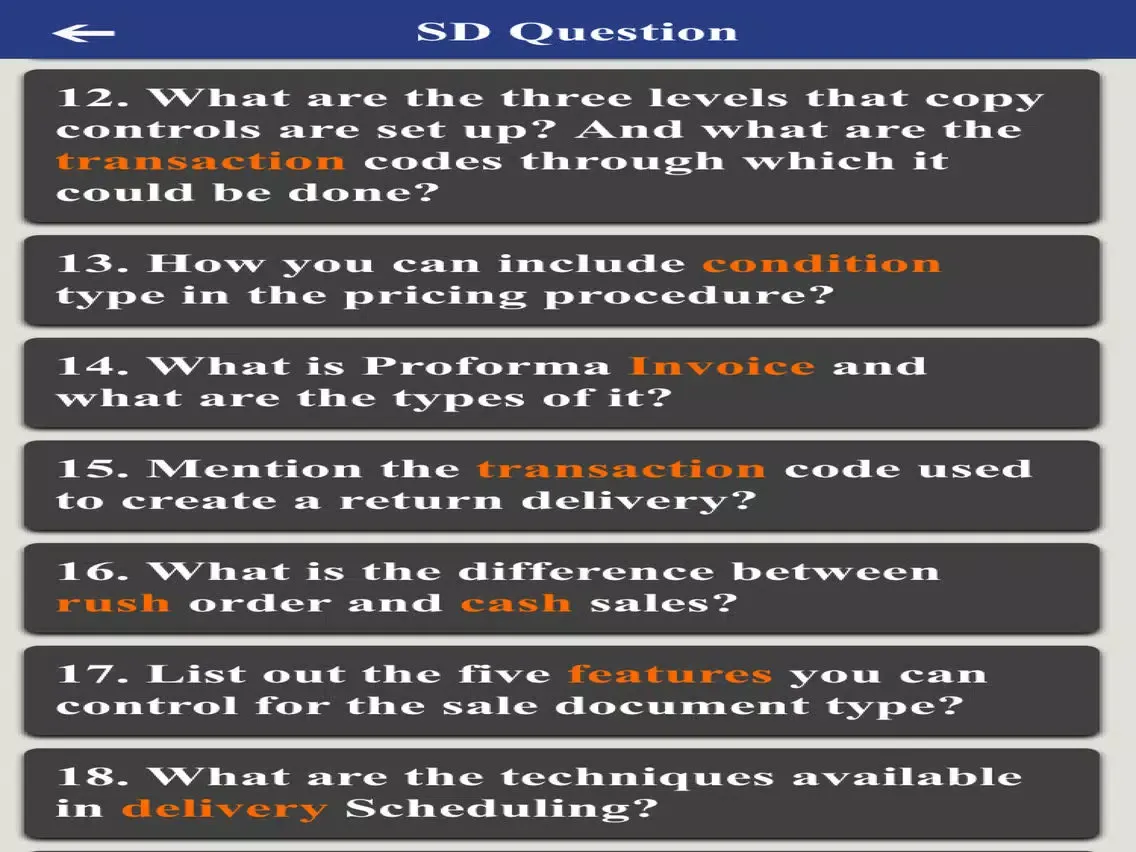 SD Question

12. What are the three levels that copy controls are set up? And what are the transaction codes through which it could be done?

13. How you can include condition type in the pricing procedure?

14. What is Proforma Invoice and what are the types of it?

15. Mention the transaction code used to create a return delivery?

16. What is the difference between rush order and cash sales?

17. List out the five features you can control for the sale document type?

18. What are the techniques available in delivery Scheduling?